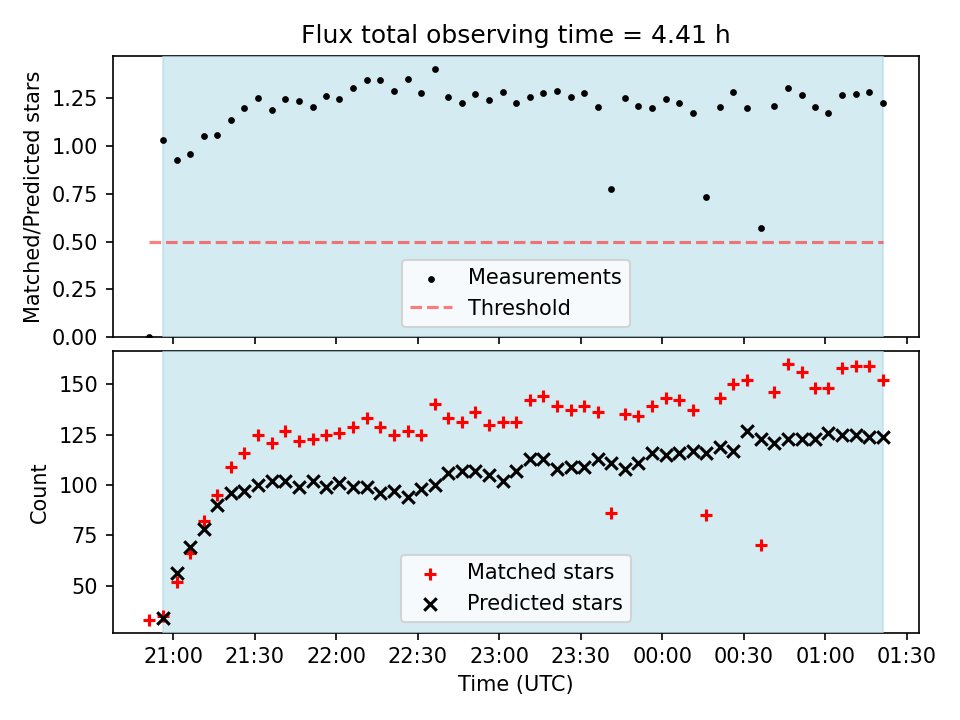 Flux total observing time = 4.41 h

Matched/Predicted stars

1.25
1.00
0.75
0.50
0.25
0.00

Measurements
Threshold

Count

150
125
100
75
50

Matched stars
Predicted stars

21:00 21:30 22:00 22:30 23:00 23:30 00:00 00:30 01:00 01:30

Time (UTC)